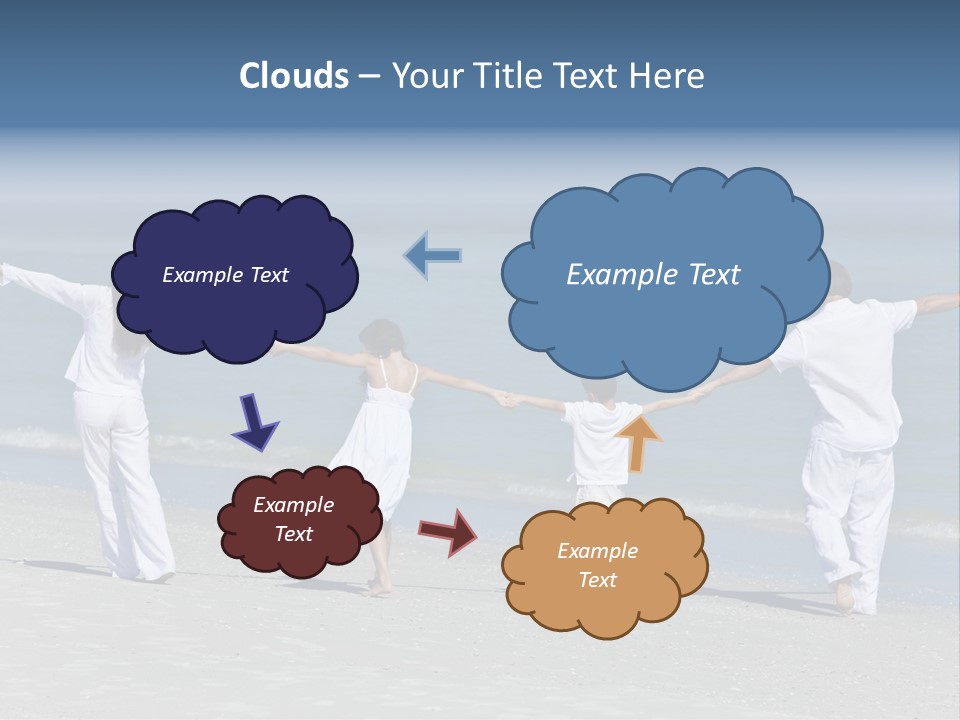 Clouds – Your Title Text Here

Example Text

Example Text

Example Text

Example Text